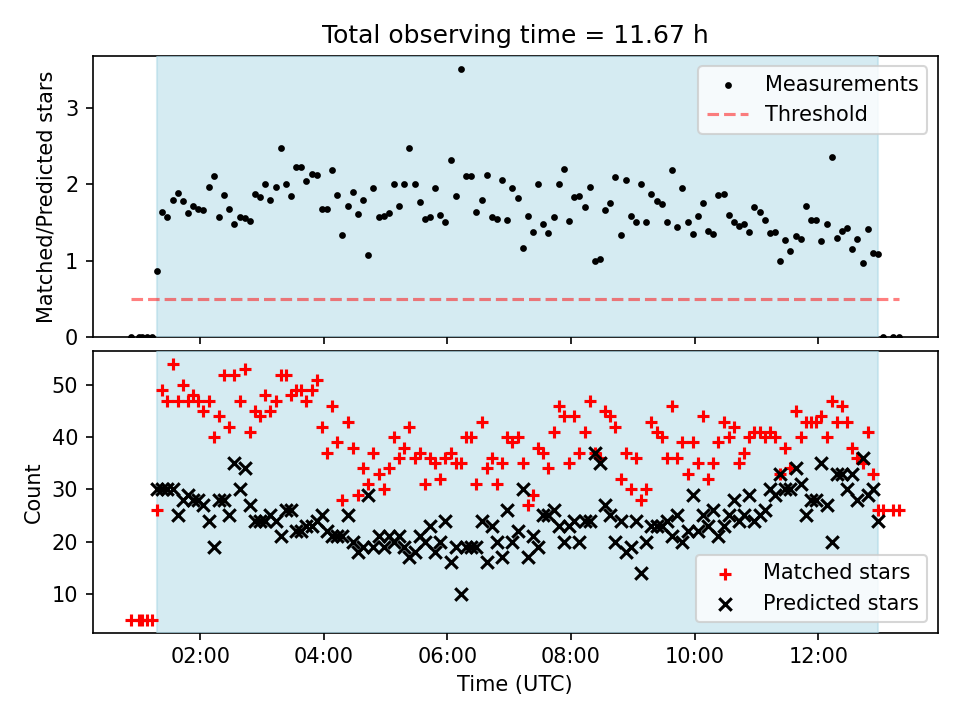 Total observing time = 11.67 h

Matched/Predicted stars

3
2
1
0

Measurements
Threshold

Count

50
40
30
20
10

Matched stars
Predicted stars

02:00
04:00
06:00
08:00
10:00
12:00

Time (UTC)